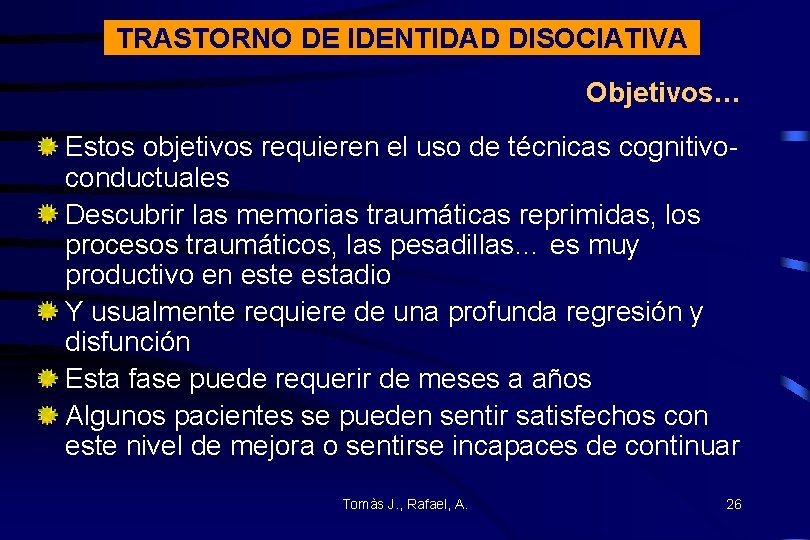 TRASTORNO DE IDENTIDAD DISOCIATIVA

Objetivos…

Estos objetivos requieren el uso de técnicas cognitivo-conductuales

Descubrir las memorias traumáticas reprimidas, los procesos traumáticos, las pesadillas… es muy productivo en este estadio

Y usualmente requiere de una profunda regresión y disfunción

Esta fase puede requerir de meses a años

Algunos pacientes se pueden sentir satisfechos con este nivel de mejora o sentirse incapaces de continuar

Tomàs J., Rafael, A.

26